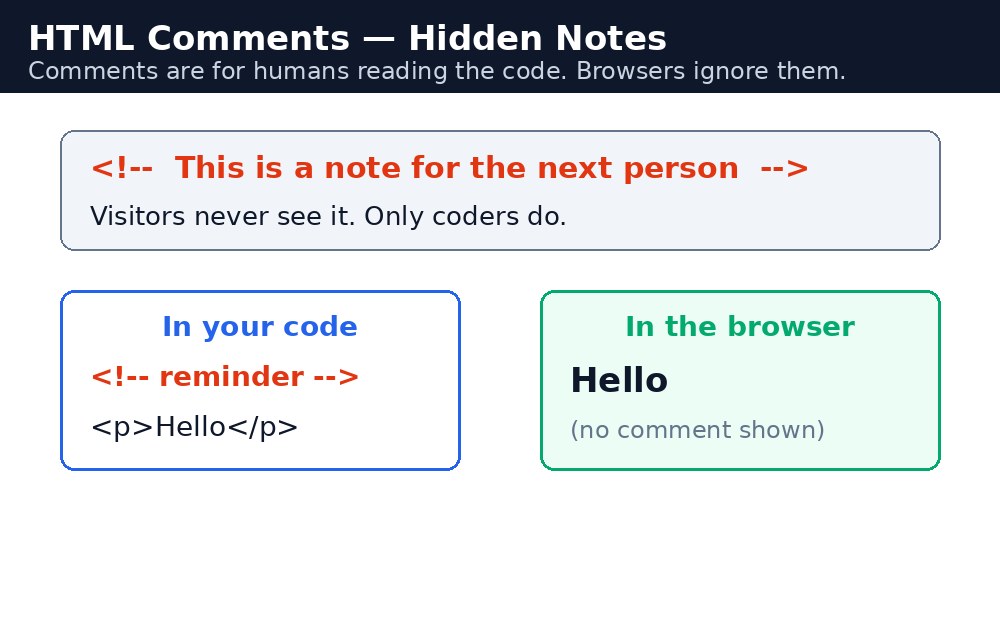 HTML Comments — Hidden Notes
Comments are for humans reading the code. Browsers ignore them.

<!-- This is a note for the next person -->
Visitors never see it. Only coders do.

In your code
<!-- reminder -->
<p>Hello</p>

In the browser
Hello
(no comment shown)